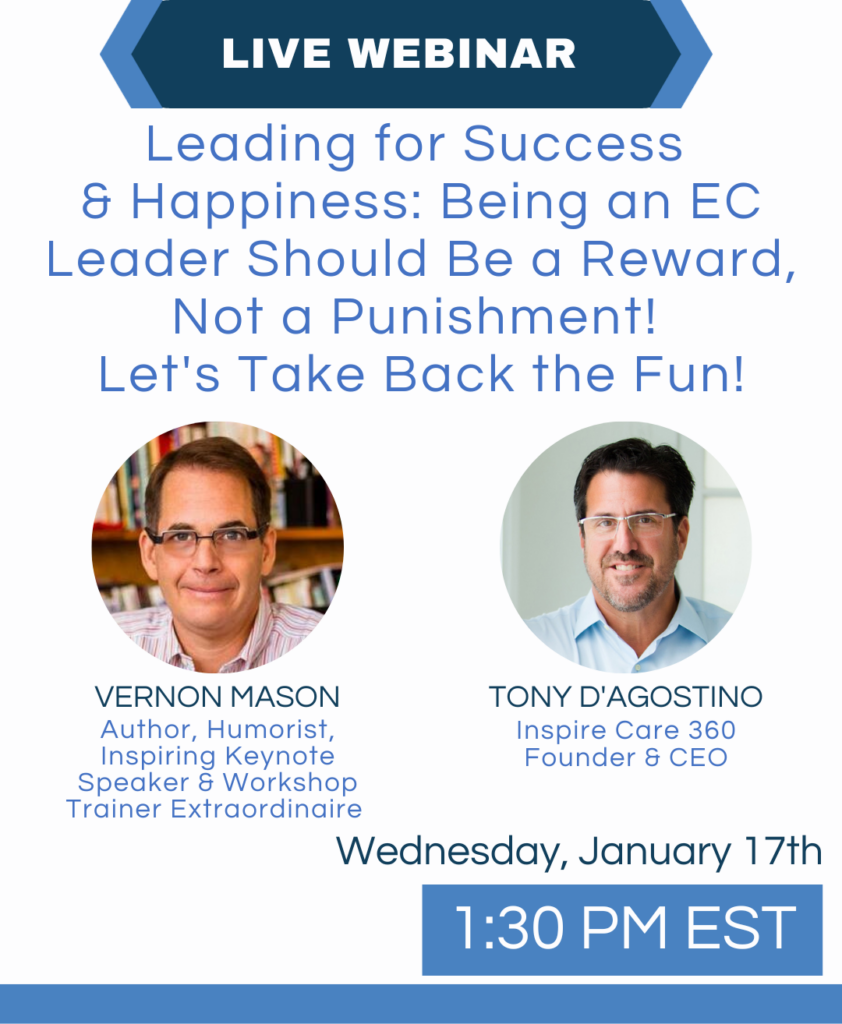 LIVE WEBINAR

Leading for Success & Happiness: Being an EC Leader Should Be a Reward, Not a Punishment! Let's Take Back the Fun!

VERNON MASON
Author, Humorist, Inspiring Keynote Speaker & Workshop Trainer Extraordinaire

TONY D'AGOSTINO
Inspire Care 360 Founder & CEO

Wednesday, January 17th

1:30 PM EST